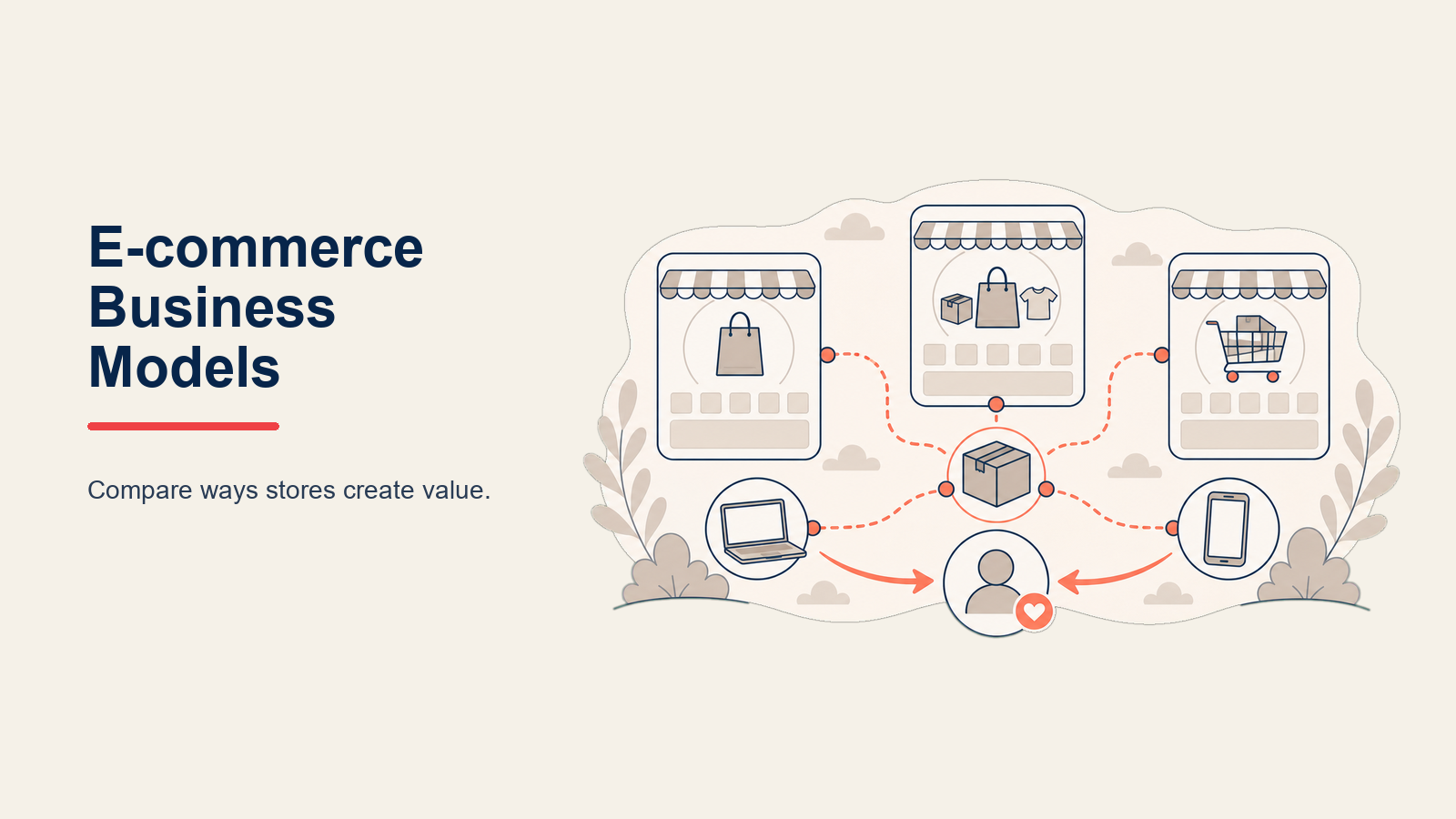 E-commerce Business Models

Compare ways stores create value.